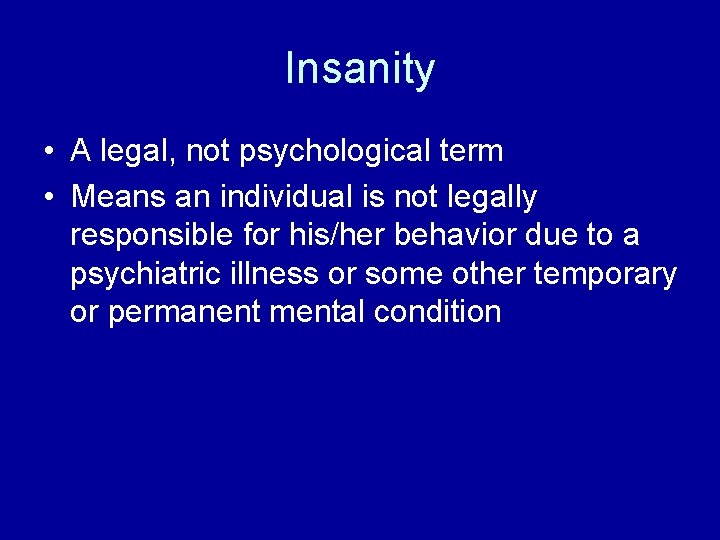 Insanity

• A legal, not psychological term
• Means an individual is not legally responsible for his/her behavior due to a psychiatric illness or some other temporary or permanent mental condition